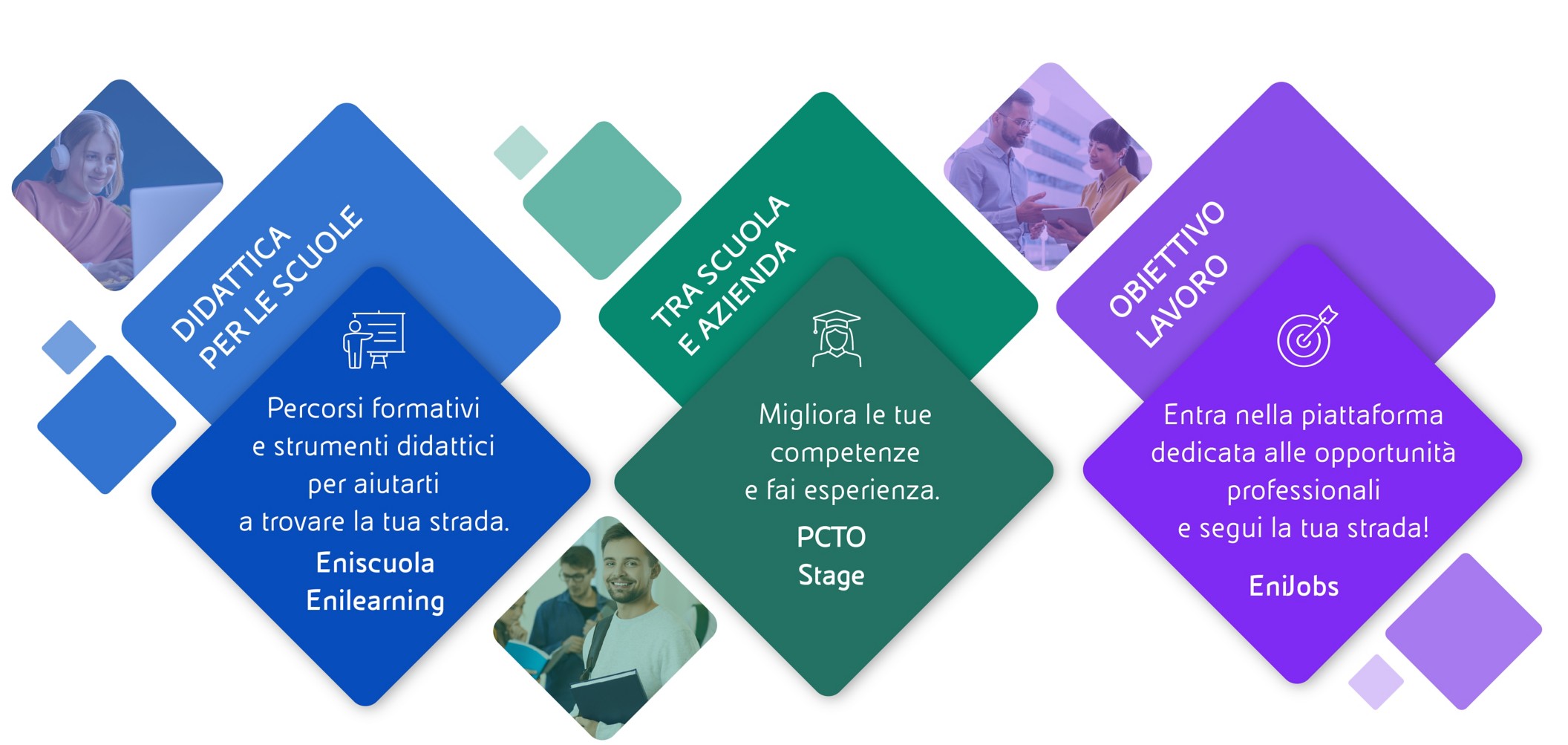 DIDATTICA PER LE SCUOLE

Percorsi formativi e strumenti didattici per aiutarti a trovare la tua strada.

Eniscuola
Enilearning

TRA SCUOLA E AZIENDA

Migliora le tue competenze e fai esperienza.

PCTO
Stage

OBIETTIVO LAVORO

Entra nella piattaforma dedicata alle opportunità professionali e segui la tua strada!

EniJobs